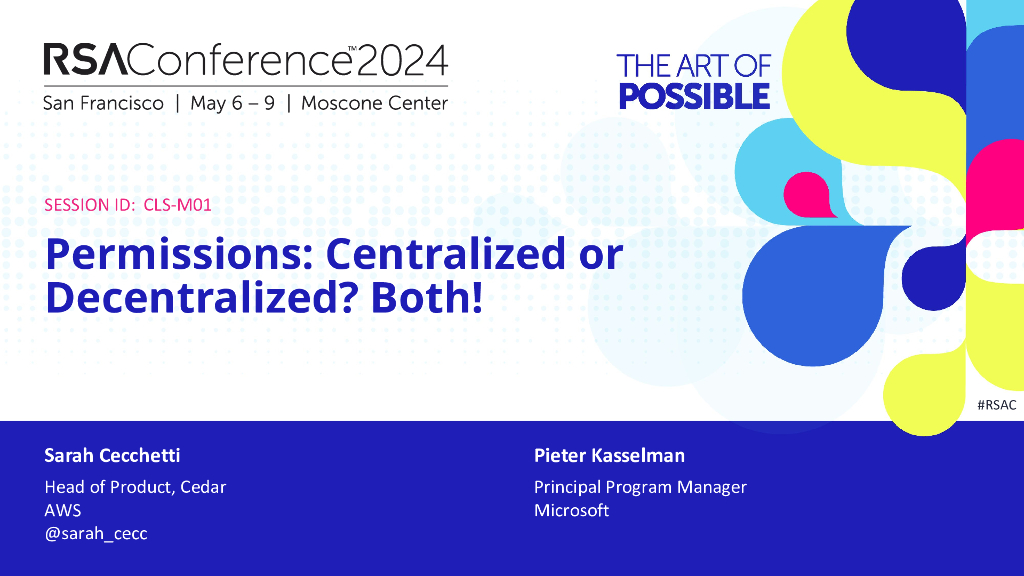 RSAConference™2024
San Francisco | May 6 – 9 | Moscone Center

THE ART OF
POSSIBLE

SESSION ID: CLS-M01

Permissions: Centralized or Decentralized? Both!

#RSAC

Sarah Cecchetti
Head of Product, Cedar
AWS
@sarah_cecc

Pieter Kasselman
Principal Program Manager
Microsoft